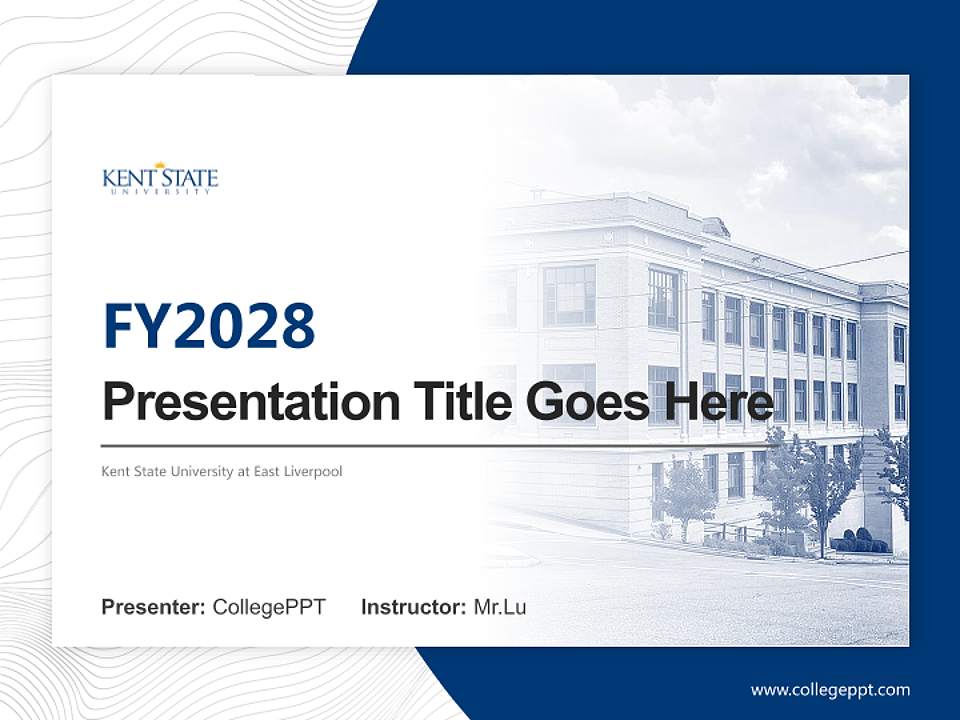 KENT STATE
UNIVERSITY

FY2028

Presentation Title Goes Here

Kent State University at East Liverpool

Presenter: CollegePPT Instructor: Mr.Lu

www.collegeppt.com